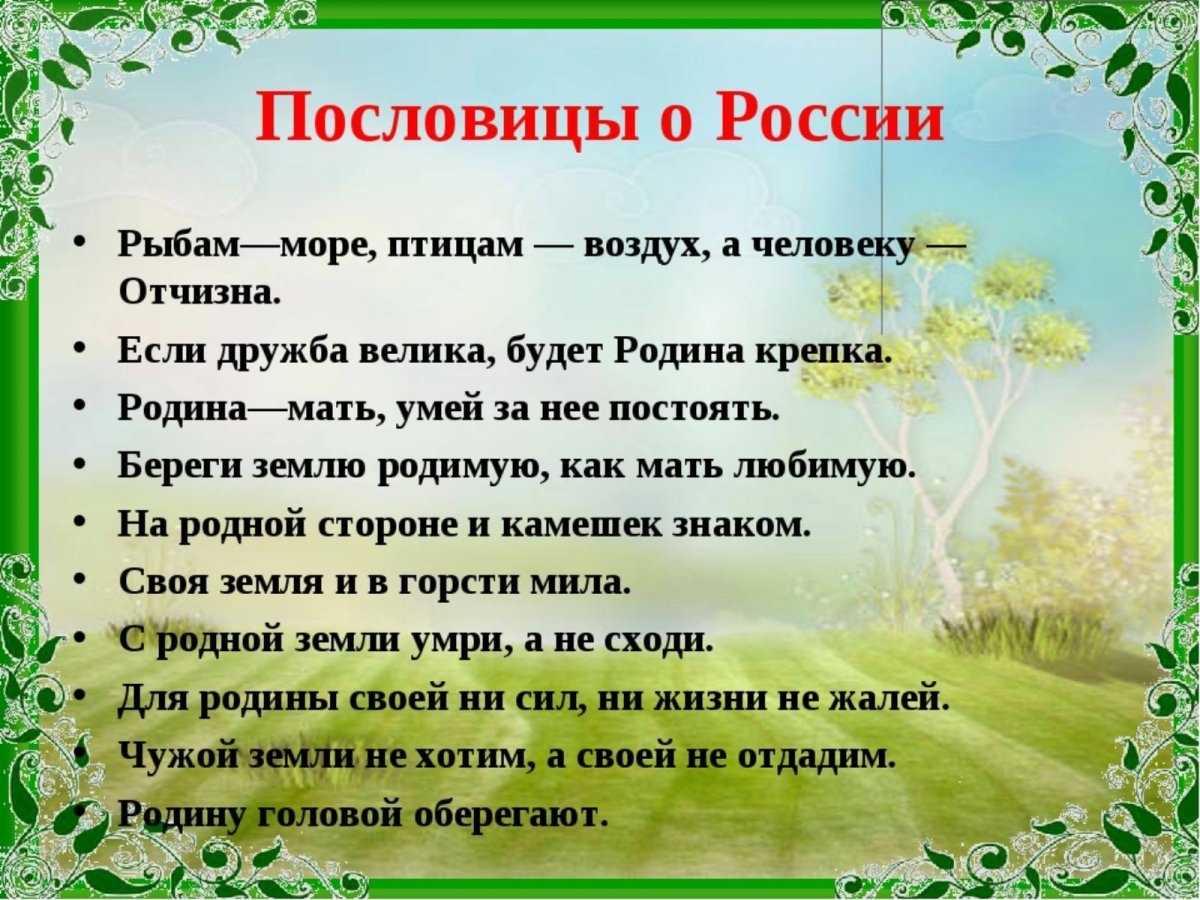 Пословицы о России

• Рыбам—море, птицам — воздух, а человеку — Отчизна.
• Если дружба велика, будет Родина крепка.
• Родина—мать, умей за нее постоять.
• Береги землю родимую, как мать любимую.
• На родной стороне и камешек знаком.
• Своя земля и в горсти мила.
• С родной земли умри, а не сходи.
• Для родины своей ни сил, ни жизни не жалей.
• Чужой земли не хотим, а своей не отдадим.
• Родину головой оберегают.